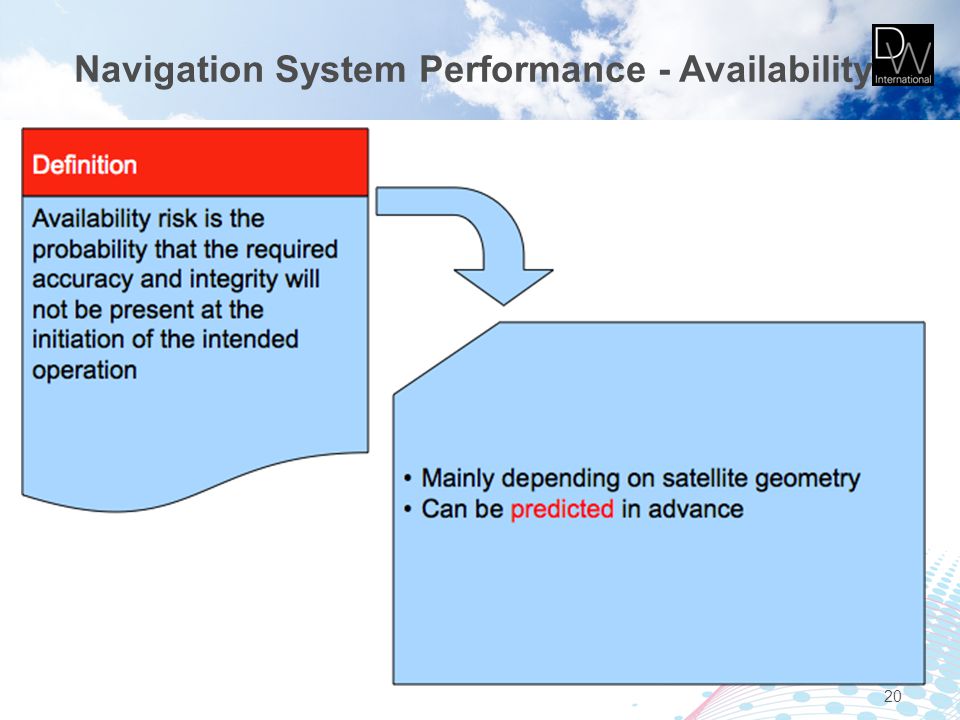 Navigation System Performance - Availability

DW
International

Definition

Availability risk is the probability that the required accuracy and integrity will not be present at the initiation of the intended operation

• Mainly depending on satellite geometry
• Can be predicted in advance

20